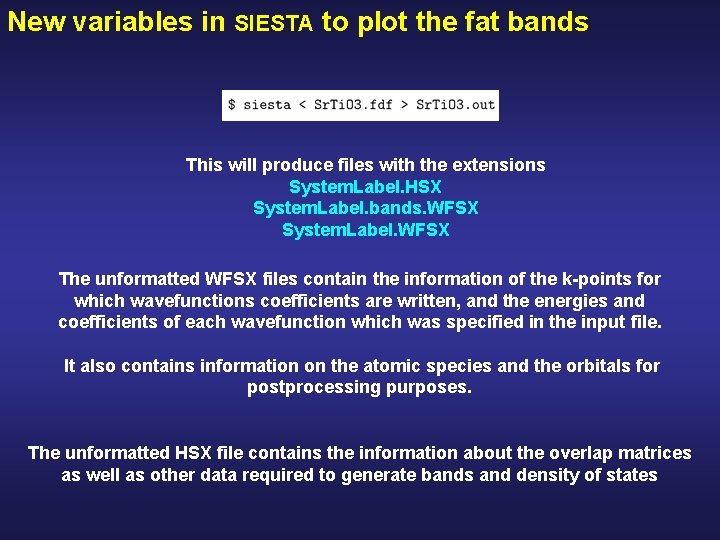 New variables in SIESTA to plot the fat bands

$ siesta < SrTiO3.fdf > SrTiO3.out

This will produce files with the extensions
SystemLabel.HSX
SystemLabel.bands.WFSX
SystemLabel.WFSX

The unformatted WFSX files contain the information of the k-points for which wavefunctions coefficients are written, and the energies and coefficients of each wavefunction which was specified in the input file.

It also contains information on the atomic species and the orbitals for postprocessing purposes.

The unformatted HSX file contains the information about the overlap matrices as well as other data required to generate bands and density of states